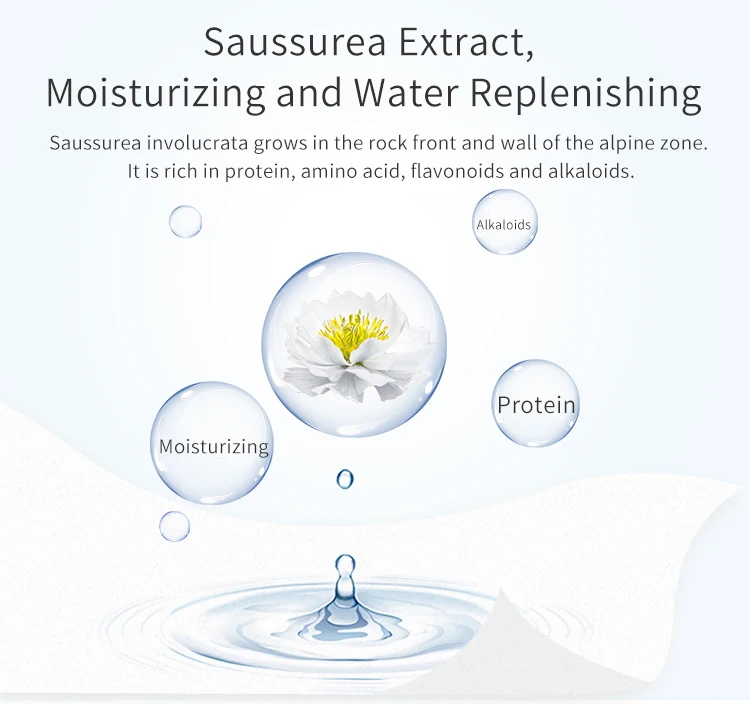 Saussurea Extract,
Moisturizing and Water Replenishing

Saussurea involucrata grows in the rock front and wall of the alpine zone. It is rich in protein, amino acid, flavonoids and alkaloids.

Alkaloids

Protein

Moisturizing